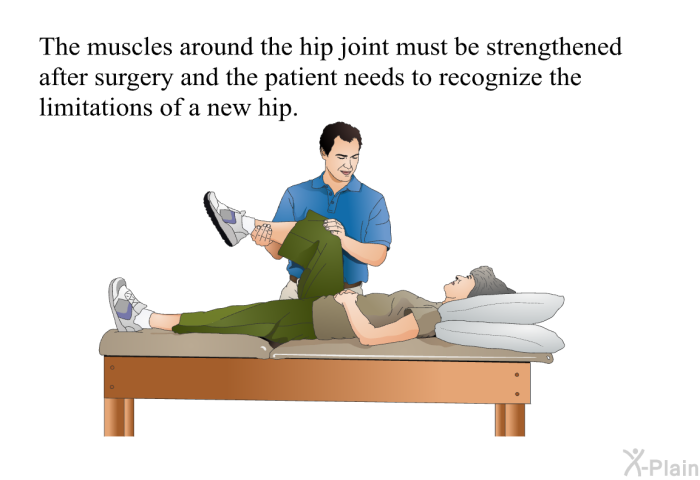 The muscles around the hip joint must be strengthened after surgery and the patient needs to recognize the limitations of a new hip.

X-Plain